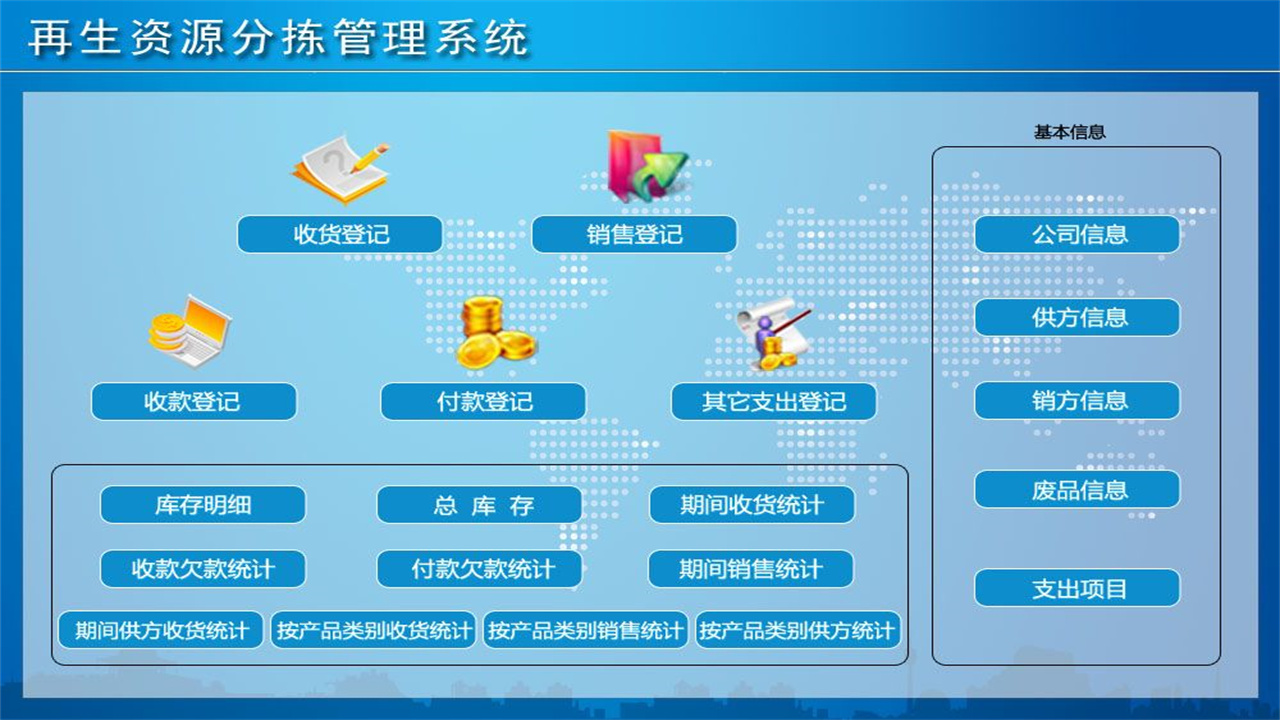 再生资源分拣管理系统

收货登记
销售登记

收款登记
付款登记
其它支出登记

库存明细
总 库 存
期间收货统计
收款欠款统计
付款欠款统计
期间销售统计
期间供方收货统计
按产品类别收货统计
按产品类别销售统计
按产品类别供方统计

基本信息
公司信息
供方信息
销方信息
废品信息
支出项目